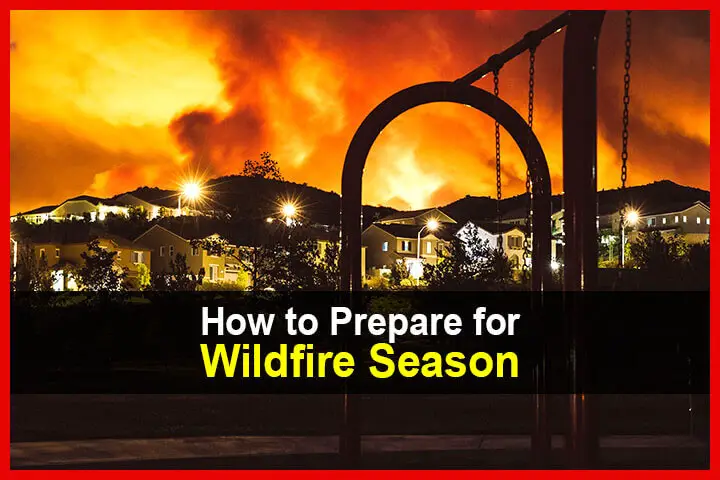 How to Prepare for
Wildfire Season